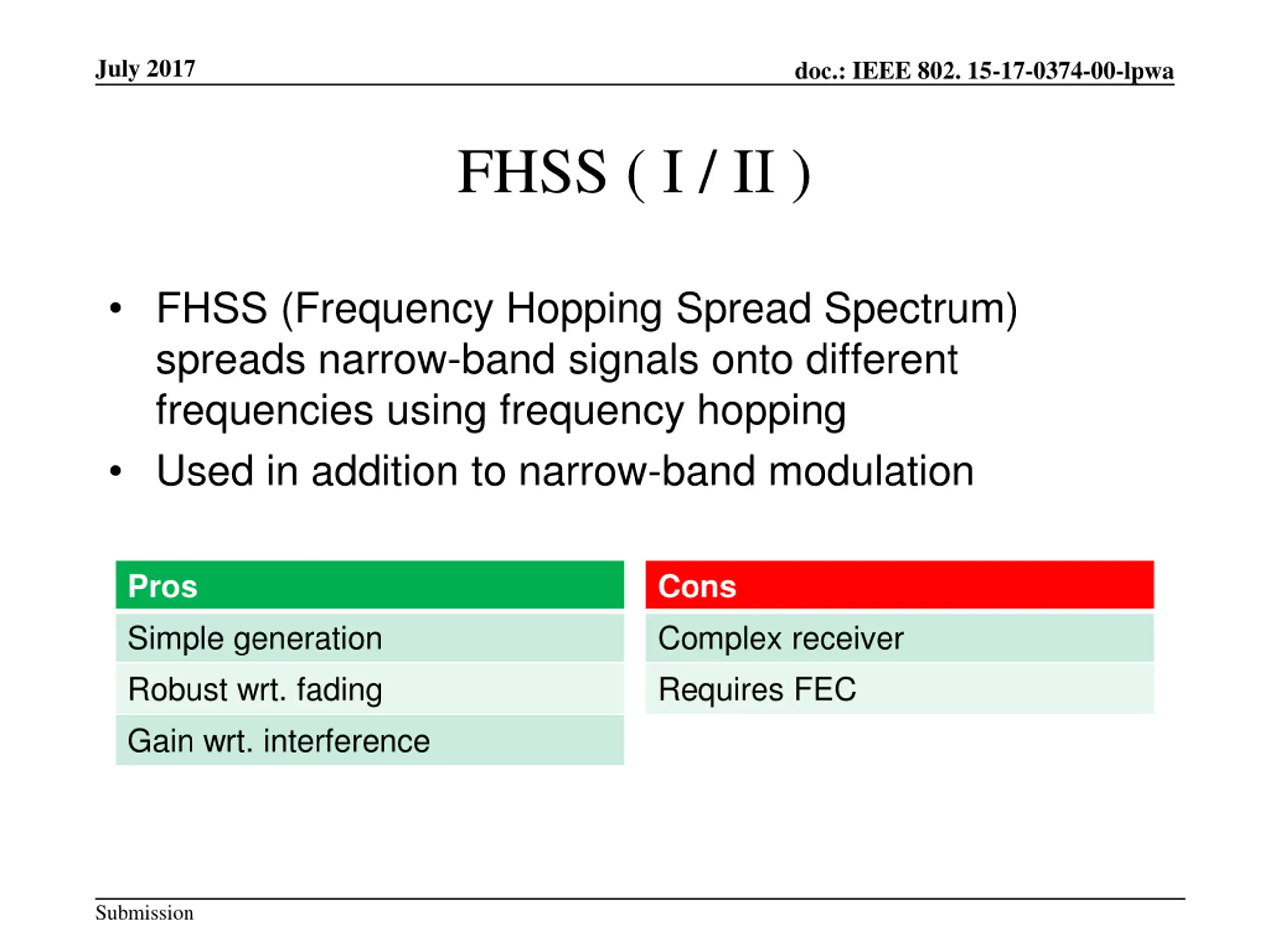 July 2017

doc.: IEEE 802. 15-17-0374-00-lpwa

FHSS ( I / II )

• FHSS (Frequency Hopping Spread Spectrum) spreads narrow-band signals onto different frequencies using frequency hopping
• Used in addition to narrow-band modulation

| Pros |
|---|
| Simple generation |
| Robust wrt. fading |
| Gain wrt. interference |

| Cons |
|---|
| Complex receiver |
| Requires FEC |

Submission